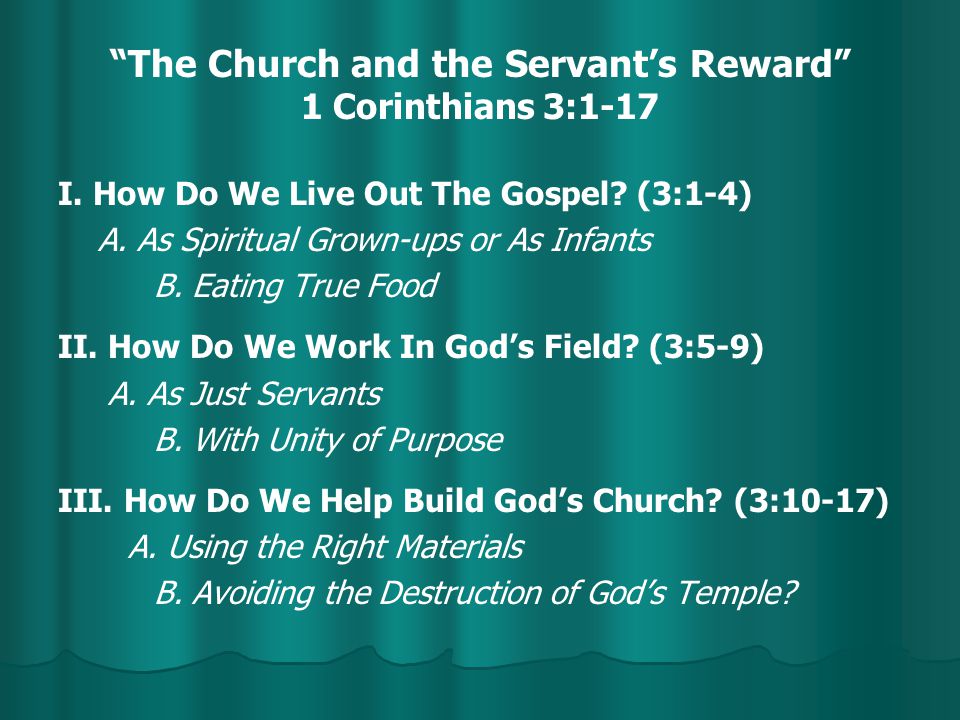 “The Church and the Servant’s Reward”
1 Corinthians 3:1-17

I. How Do We Live Out The Gospel? (3:1-4)
A. As Spiritual Grown-ups or As Infants
B. Eating True Food

II. How Do We Work In God’s Field? (3:5-9)
A. As Just Servants
B. With Unity of Purpose

III. How Do We Help Build God’s Church? (3:10-17)
A. Using the Right Materials
B. Avoiding the Destruction of God’s Temple?